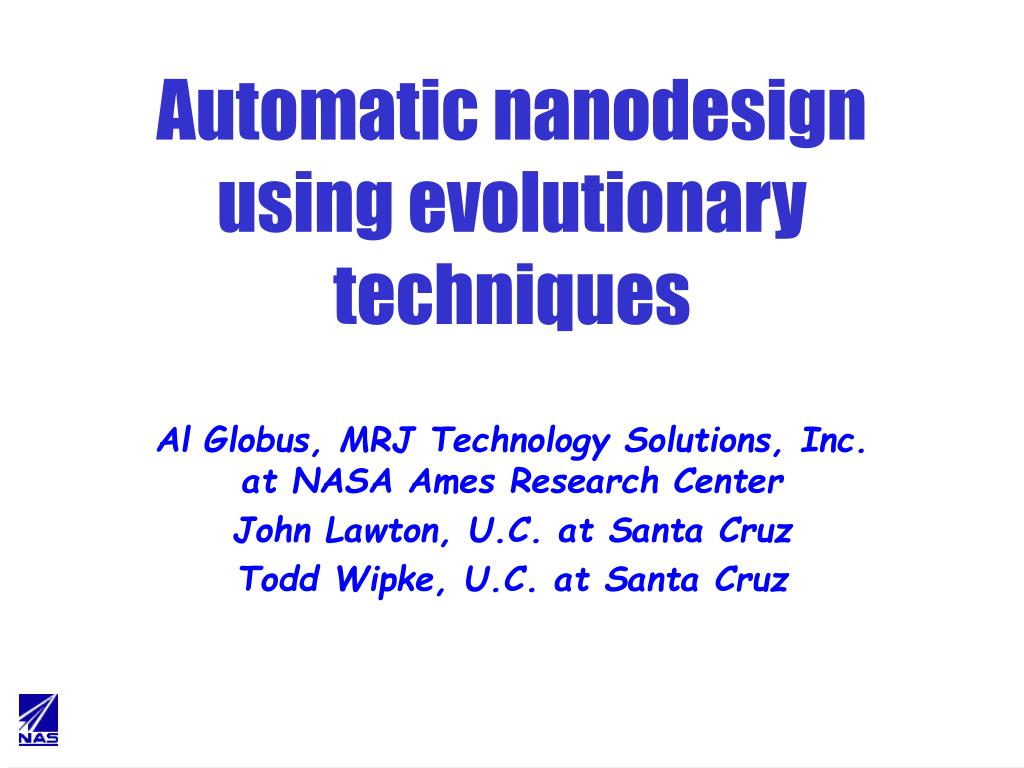 Automatic nanodesign using evolutionary techniques

Al Globus, MRJ Technology Solutions, Inc. at NASA Ames Research Center

John Lawton, U.C. at Santa Cruz

Todd Wipke, U.C. at Santa Cruz

NAS